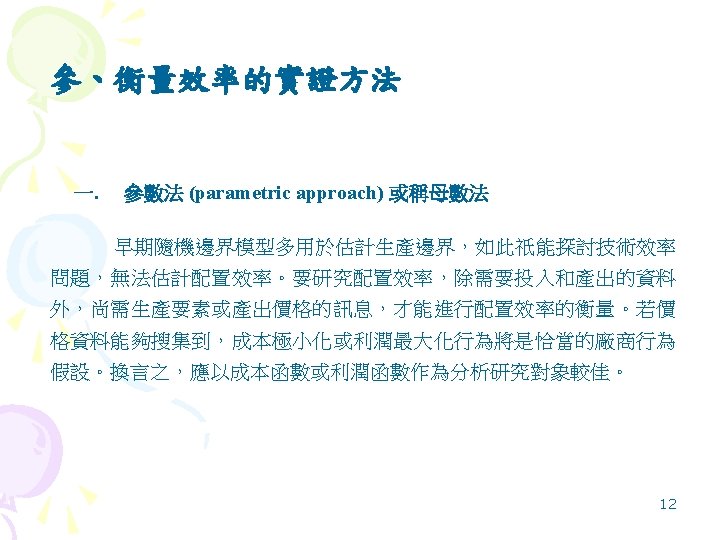 參、衡量效率的實證方法

一. 參數法 (parametric approach) 或稱母數法

早期隨機邊界模型多用於估計生產邊界，如此祇能探討技術效率問題，無法估計配置效率。要研究配置效率，除需要投入和產出的資料外，尚需生產要素或產出價格的訊息，才能進行配置效率的衡量。若價格資料能夠搜集到，成本極小化或利潤最大化行為將是恰當的廠商行為假設。換言之，應以成本函數或利潤函數作為分析研究對象較佳。

12